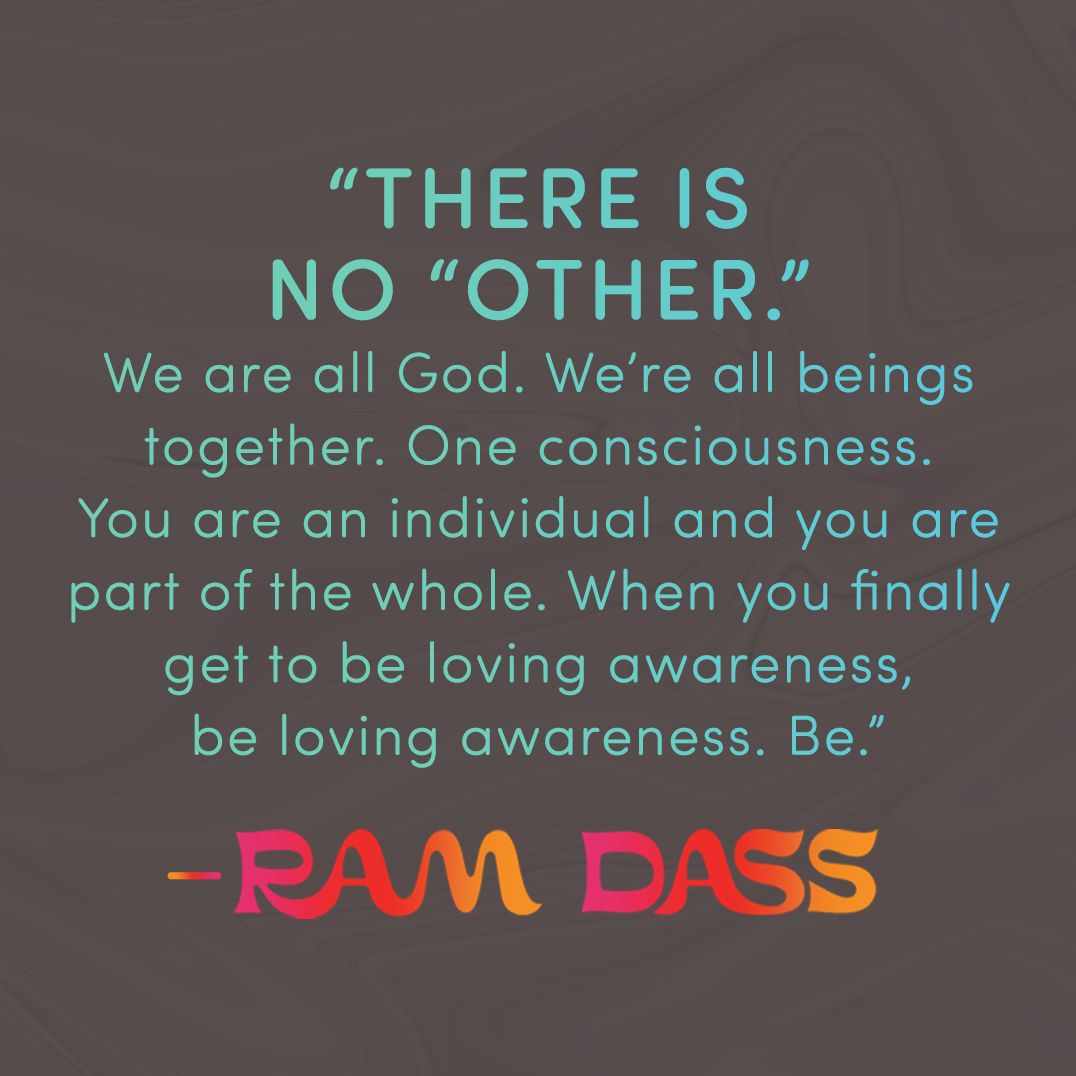 “THERE IS NO “OTHER.”
We are all God. We’re all beings together. One consciousness. You are an individual and you are part of the whole. When you finally get to be loving awareness, be loving awareness. Be.”

–RAM DASS